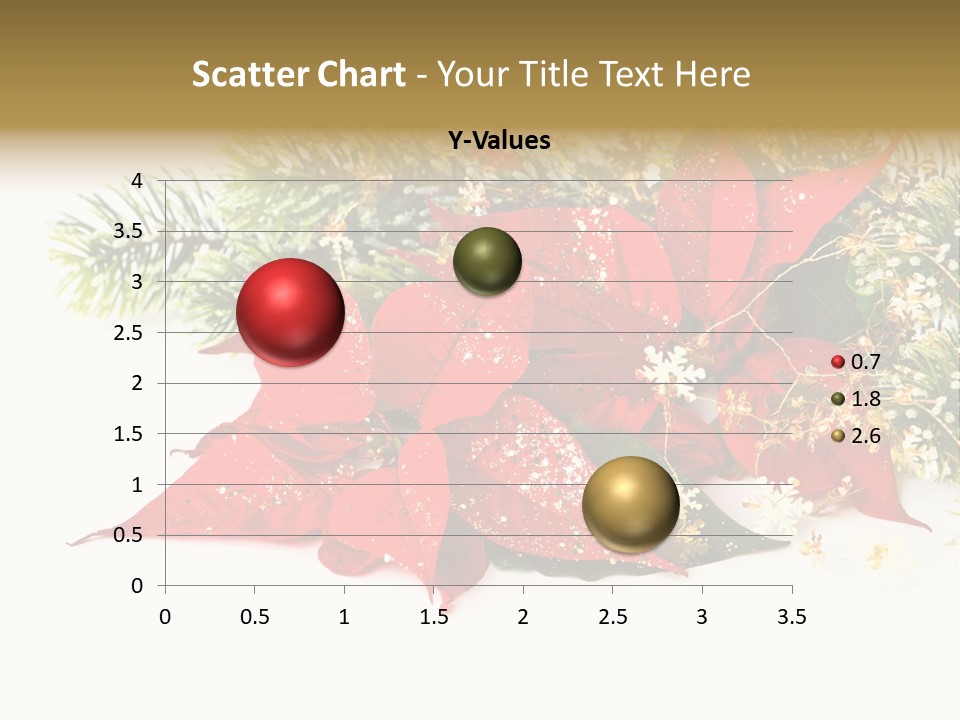 Scatter Chart - Your Title Text Here

Y-Values

4
3.5
3
2.5
2
1.5
1
0.5
0

0 0.5 1 1.5 2 2.5 3 3.5

0.7
1.8
2.6